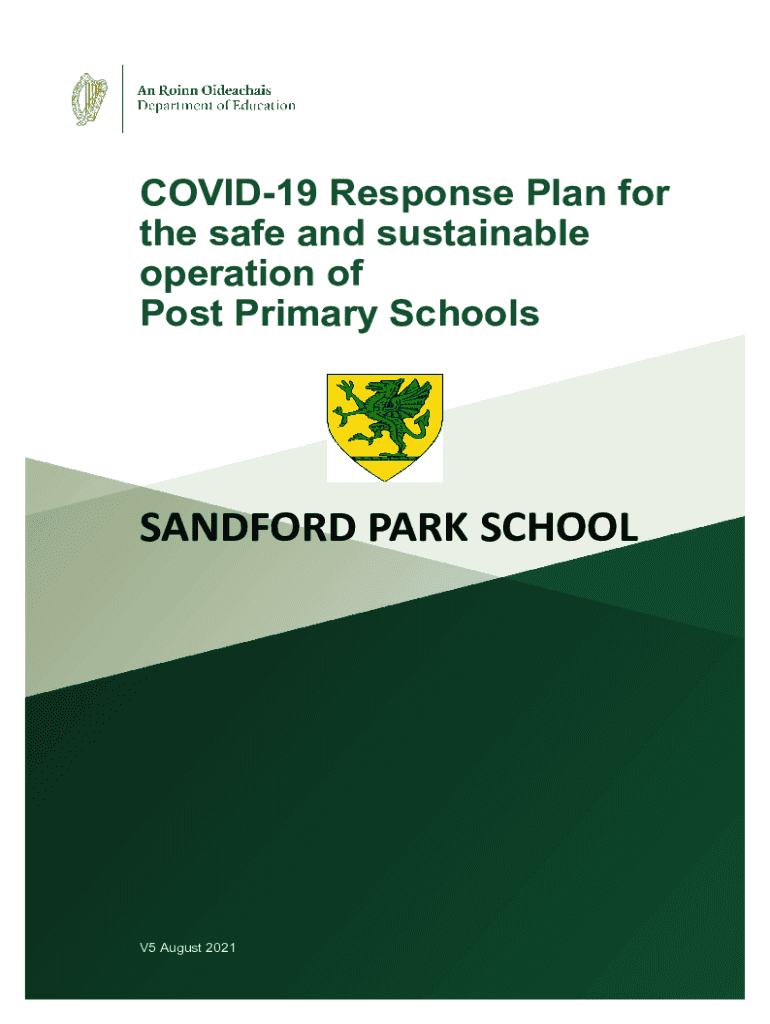 An Roinn Oideachais
Department of Education

COVID-19 Response Plan for the safe and sustainable operation of Post Primary Schools

SANDFORD PARK SCHOOL

V5 August 2021